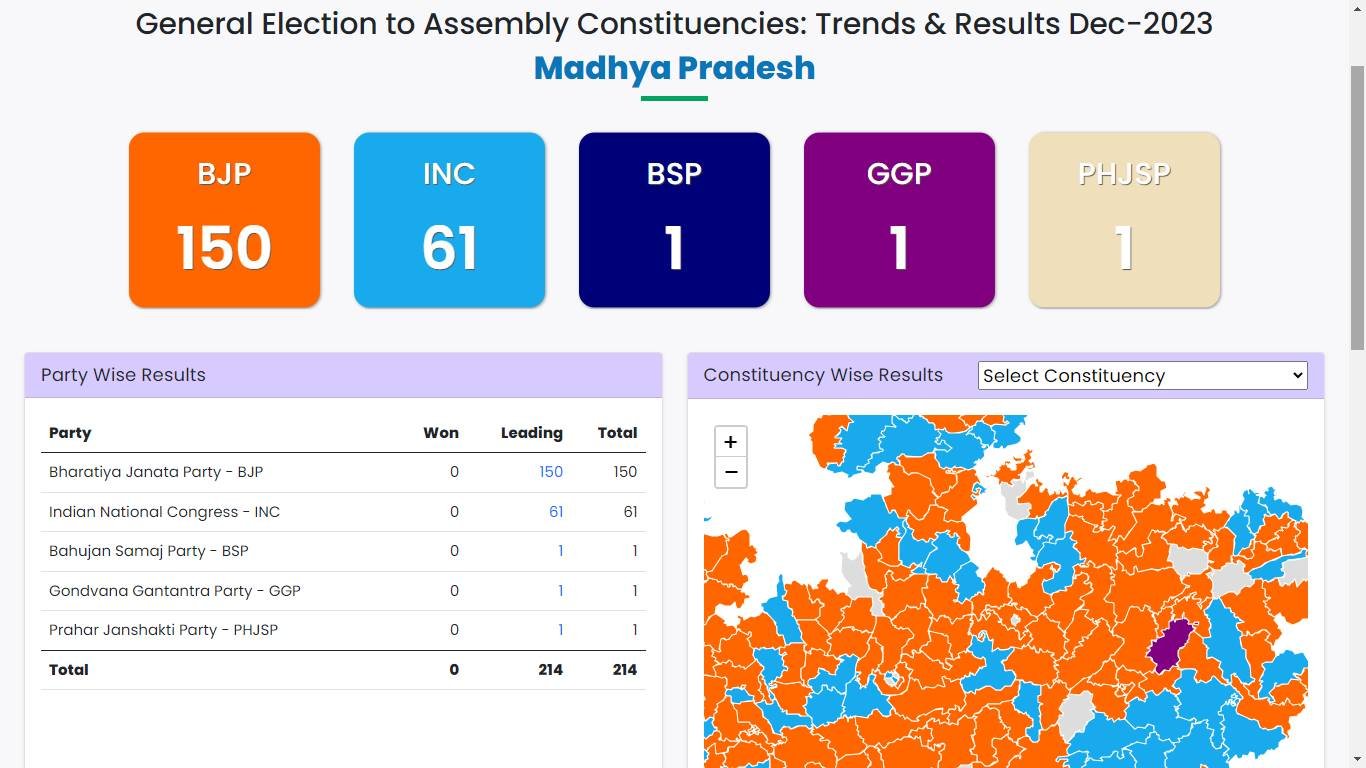 General Election to Assembly Constituencies: Trends & Results Dec-2023

Madhya Pradesh

BJP
150

INC
61

BSP
1

GGP
1

PHJSP
1

Party Wise Results

| Party | Won | Leading | Total |
|---|---|---|---|
| Bharatiya Janata Party - BJP | 0 | 150 | 150 |
| Indian National Congress - INC | 0 | 61 | 61 |
| Bahujan Samaj Party - BSP | 0 | 1 | 1 |
| Gondvana Gantantra Party - GGP | 0 | 1 | 1 |
| Prahar Janshakti Party - PHJSP | 0 | 1 | 1 |
| Total | 0 | 214 | 214 |

Constituency Wise Results

Select Constituency

+
−